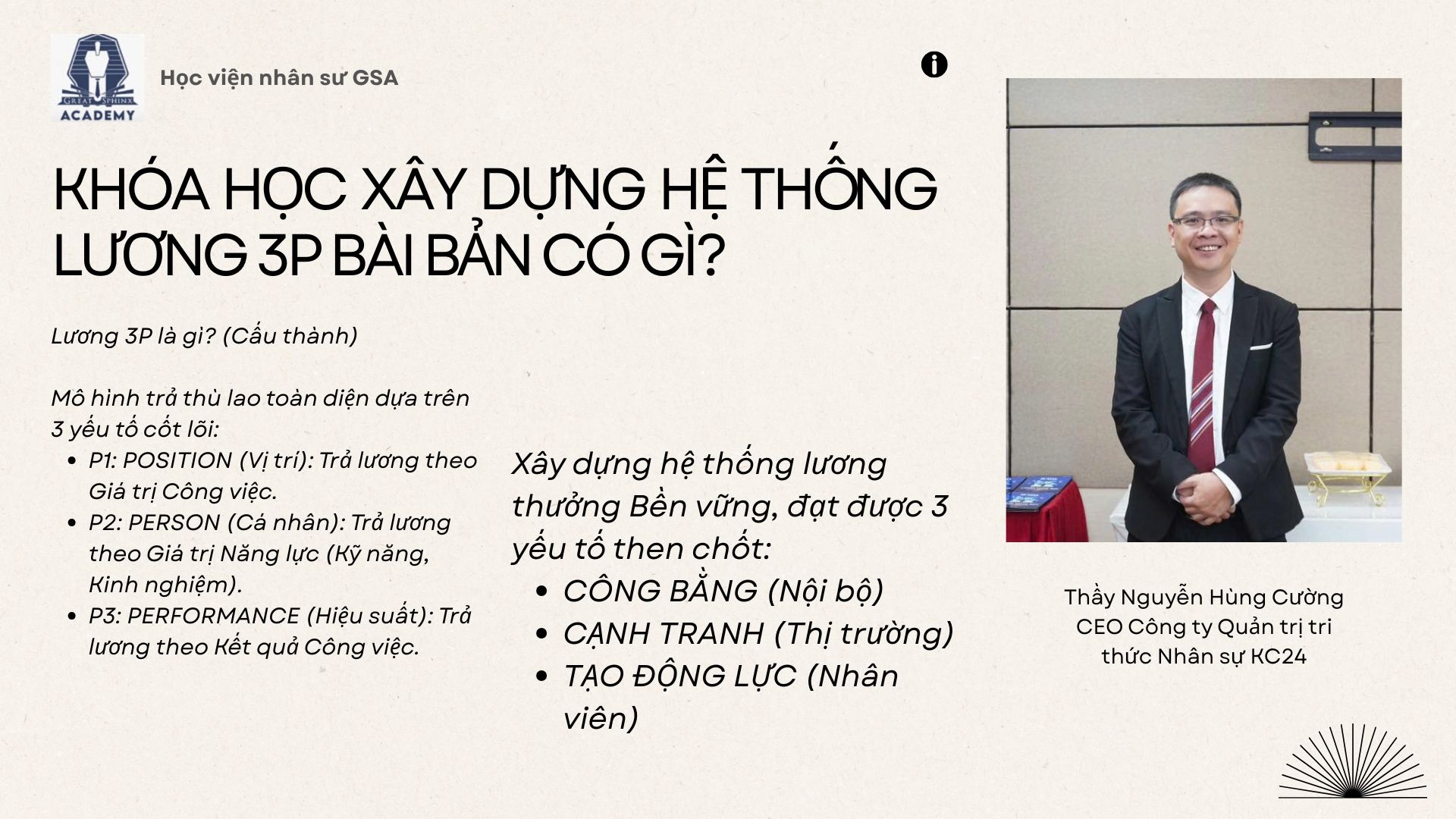 GREAT SPHINX ACADEMY

Học viện nhân sư GSA

KHÓA HỌC XÂY DỰNG HỆ THỐNG LƯƠNG 3P BÀI BẢN CÓ GÌ?

Lương 3P là gì? (Cấu thành)

Mô hình trả thù lao toàn diện dựa trên 3 yếu tố cốt lõi:

- P1: POSITION (Vị trí): Trả lương theo Giá trị Công việc.
- P2: PERSON (Cá nhân): Trả lương theo Giá trị Năng lực (Kỹ năng, Kinh nghiệm).
- P3: PERFORMANCE (Hiệu suất): Trả lương theo Kết quả Công việc.

Xây dựng hệ thống lương thưởng Bền vững, đạt được 3 yếu tố then chốt:

- CÔNG BẰNG (Nội bộ)
- CẠNH TRANH (Thị trường)
- TẠO ĐỘNG LỰC (Nhân viên)

Thầy Nguyễn Hùng Cường
CEO Công ty Quản trị tri thức Nhân sự KC24